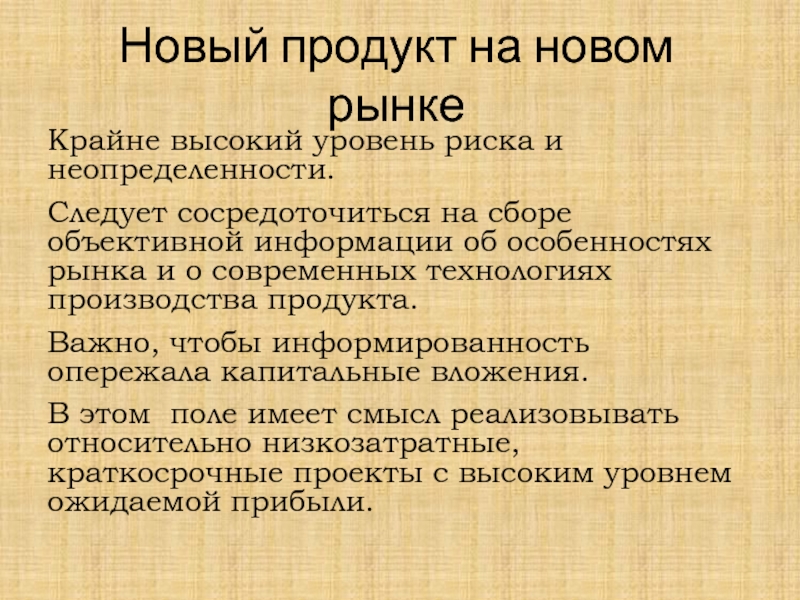 Новый продукт на новом рынке

Крайне высокий уровень риска и неопределенности.

Следует сосредоточиться на сборе объективной информации об особенностях рынка и о современных технологиях производства продукта.

Важно, чтобы информированность опережала капитальные вложения.

В этом поле имеет смысл реализовывать относительно низкозатратные, краткосрочные проекты с высоким уровнем ожидаемой прибыли.